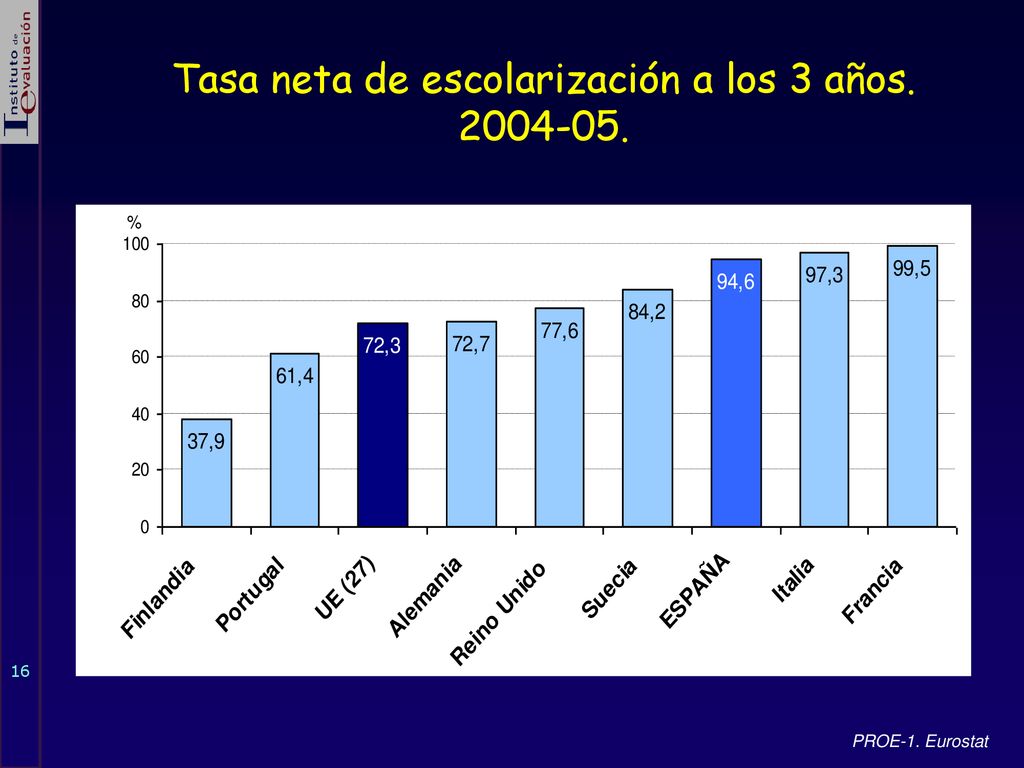 Instituto de Evaluación

Tasa neta de escolarización a los 3 años. 2004-05.

%

100
80
60
40
20
0

37,9
61,4
72,3
72,7
77,6
84,2
94,6
97,3
99,5

Finlandia
Portugal
UE (27)
Alemania
Reino Unido
Suecia
ESPAÑA
Italia
Francia

16

PROE-1. Eurostat